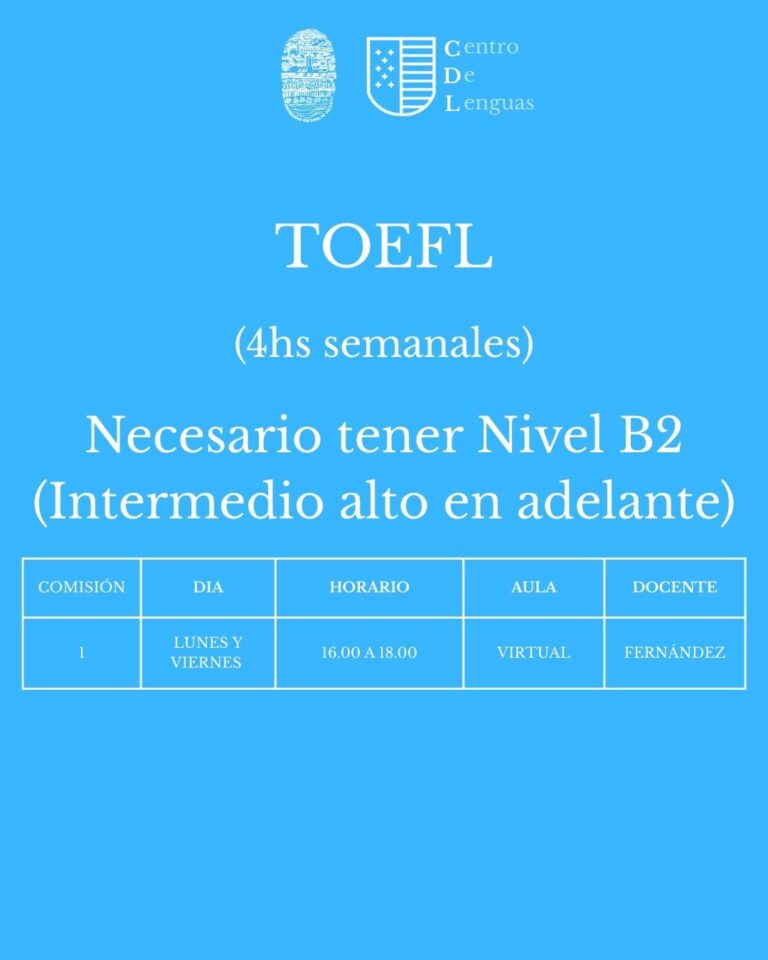 Centro
De
Lenguas

TOEFL

(4hs semanales)

Necesario tener Nivel B2
(Intermedio alto en adelante)

| COMISIÓN | DIA | HORARIO | AULA | DOCENTE |
|---|---|---|---|---|
| 1 | LUNES Y VIERNES | 16.00 A 18.00 | VIRTUAL | FERNÁNDEZ |